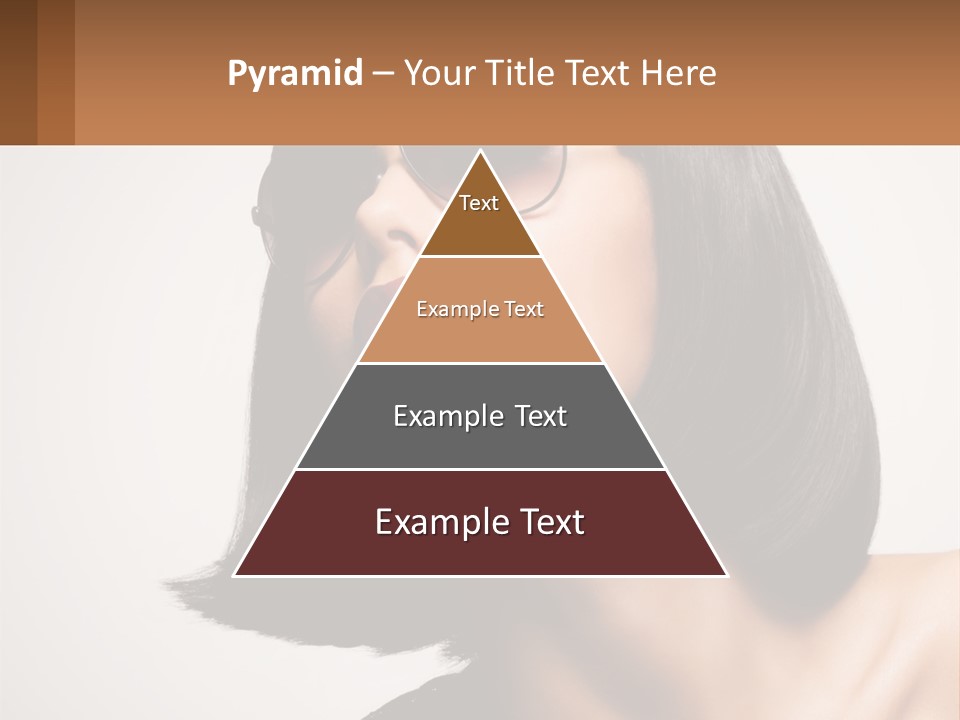 Pyramid – Your Title Text Here

Text

Example Text

Example Text

Example Text